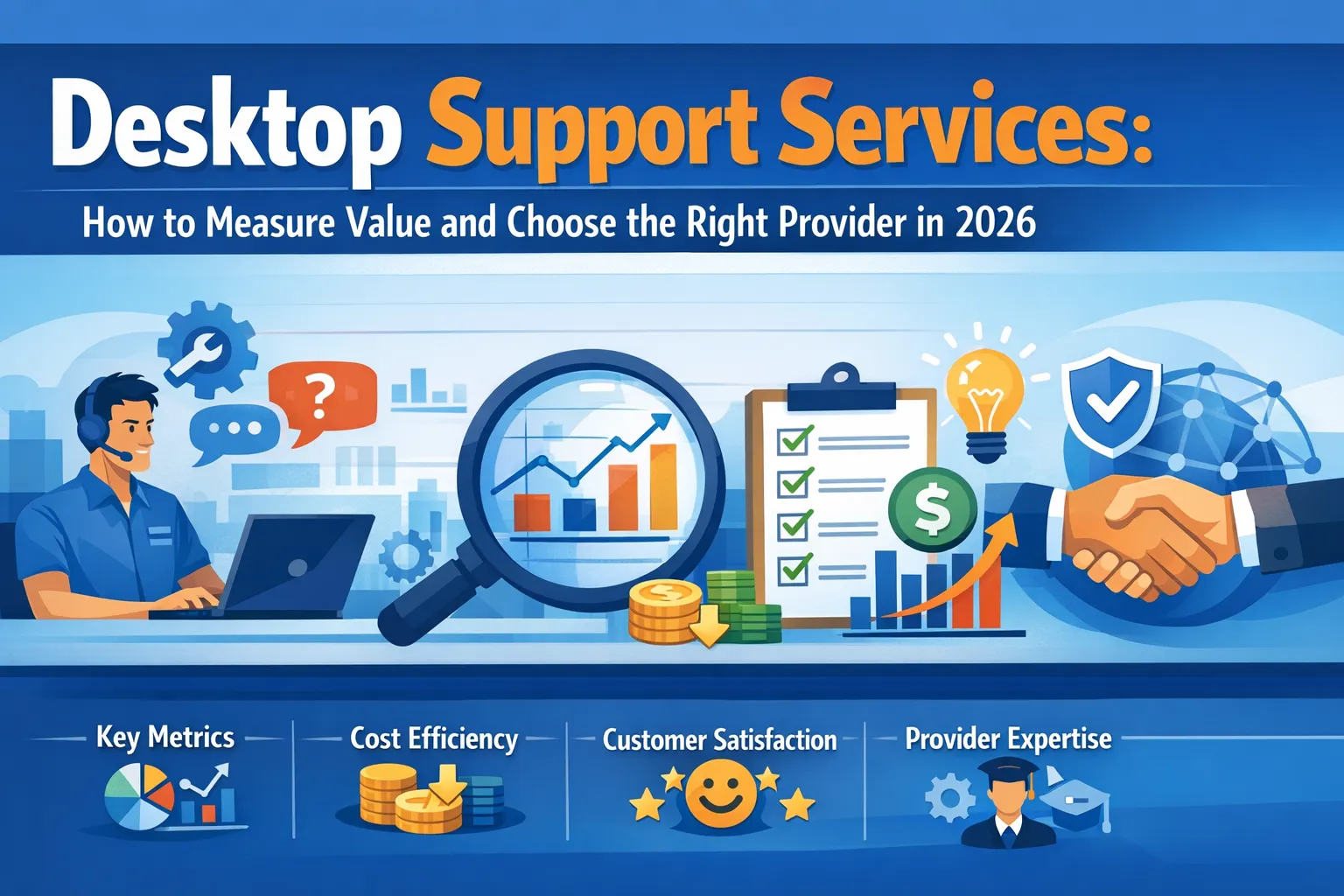 Desktop Support Services:

How to Measure Value and Choose the Right Provider in 2026

?

$

Key Metrics

Cost Efficiency

Customer Satisfaction

Provider Expertise